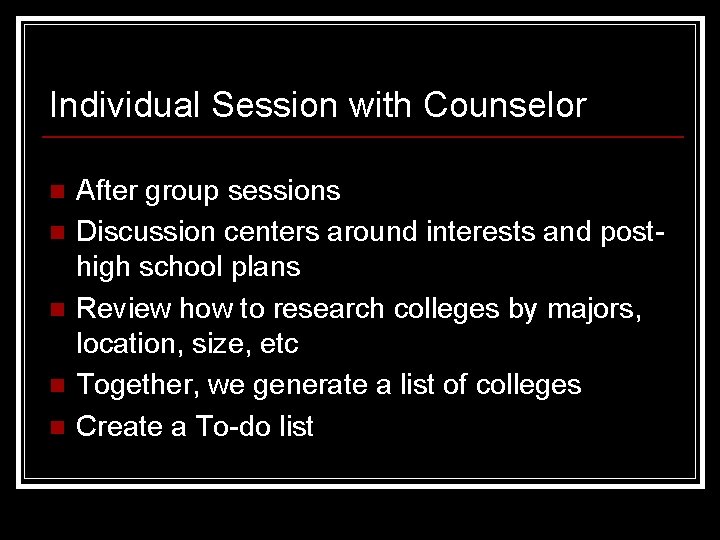 Individual Session with Counselor

- After group sessions
- Discussion centers around interests and post-high school plans
- Review how to research colleges by majors, location, size, etc
- Together, we generate a list of colleges
- Create a To-do list